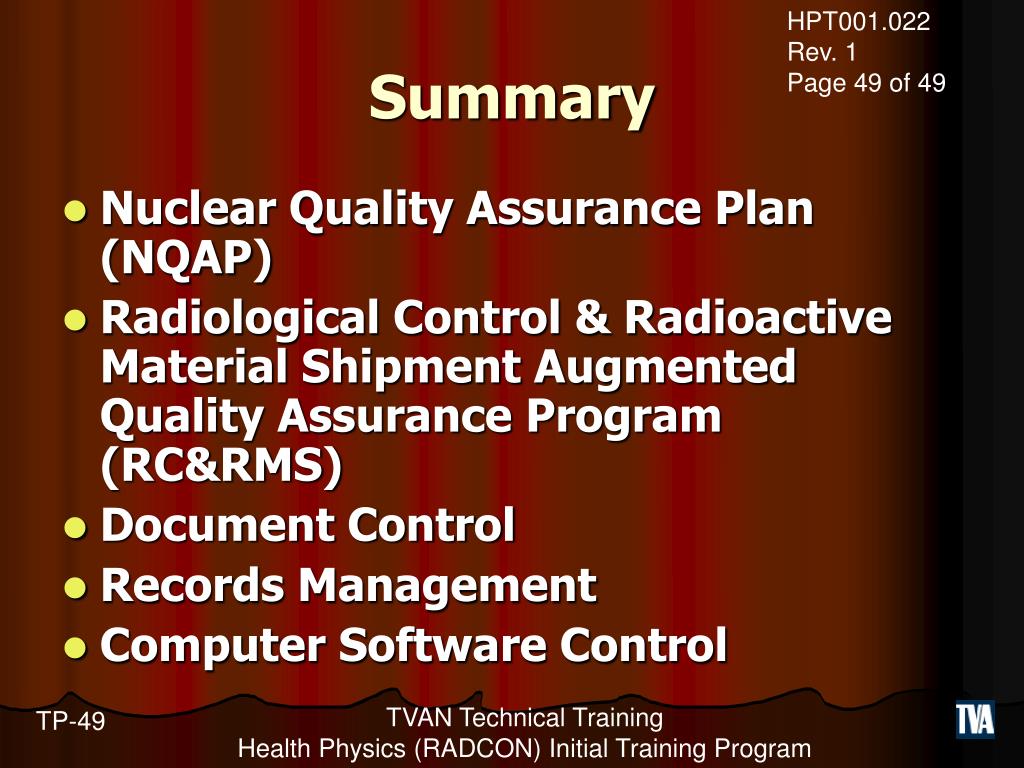 HPT001.022
Rev. 1
Page 49 of 49

Summary

- Nuclear Quality Assurance Plan (NQAP)
- Radiological Control & Radioactive Material Shipment Augmented Quality Assurance Program (RC&RMS)
- Document Control
- Records Management
- Computer Software Control

TP-49

TVAN Technical Training
Health Physics (RADCON) Initial Training Program

TVA